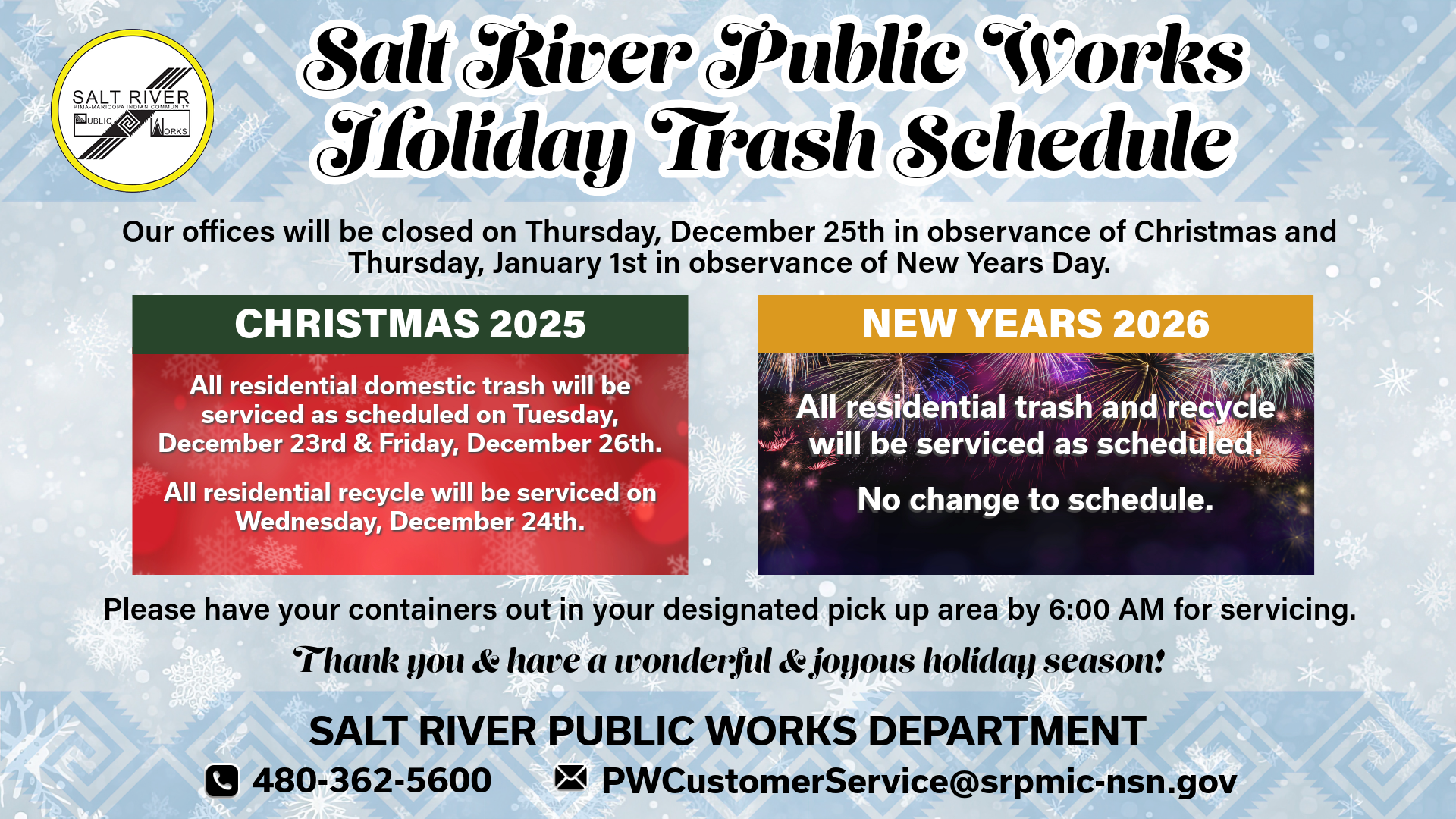 SALT RIVER
PIMA-MARICOPA INDIAN COMMUNITY
PUBLIC WORKS

Salt River Public Works Holiday Trash Schedule

Our offices will be closed on Thursday, December 25th in observance of Christmas and Thursday, January 1st in observance of New Years Day.

CHRISTMAS 2025

All residential domestic trash will be serviced as scheduled on Tuesday, December 23rd & Friday, December 26th.

All residential recycle will be serviced on Wednesday, December 24th.

NEW YEARS 2026

All residential trash and recycle will be serviced as scheduled.

No change to schedule.

Please have your containers out in your designated pick up area by 6:00 AM for servicing.

Thank you & have a wonderful & joyous holiday season!

SALT RIVER PUBLIC WORKS DEPARTMENT

480-362-5600 PWCustomerService@srpmic-nsn.gov